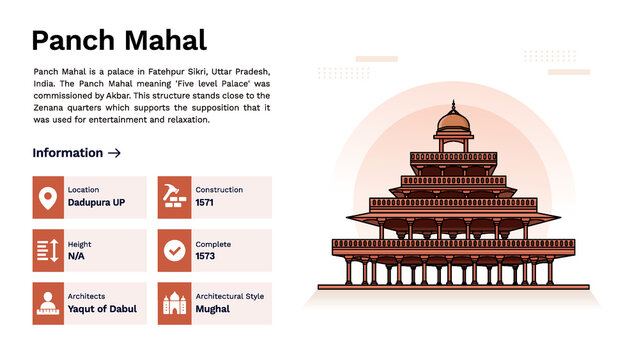 Panch Mahal

Panch Mahal is a palace in Fatehpur Sikri, Uttar Pradesh, India. The Panch Mahal meaning 'Five level Palace' was commissioned by Akbar. This structure stands close to the Zenana quarters which supports the supposition that it was used for entertainment and relaxation.

Information →

Location
Dadupura UP

Construction
1571

Height
N/A

Complete
1573

Architects
Yaqut of Dabul

Architectural Style
Mughal